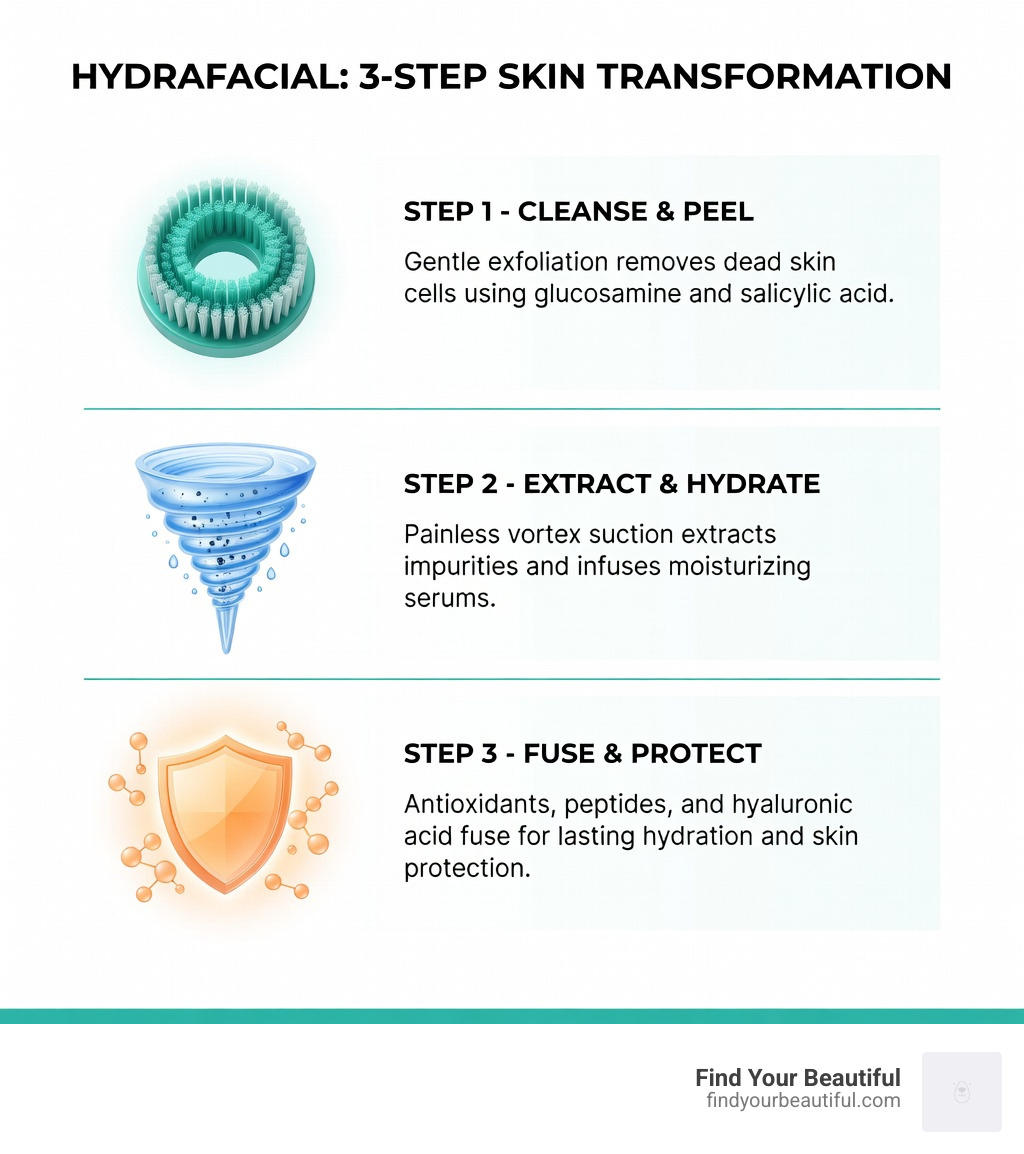 HYDRAFACIAL: 3-STEP SKIN TRANSFORMATION

STEP 1 - CLEANSE & PEEL

Gentle exfoliation removes dead skin cells using glucosamine and salicylic acid.

STEP 2 - EXTRACT & HYDRATE

Painless vortex suction extracts impurities and infuses moisturizing serums.

STEP 3 - FUSE & PROTECT

Antioxidants, peptides, and hyaluronic acid fuse for lasting hydration and skin protection.

Find Your Beautiful
findyourbeautiful.com